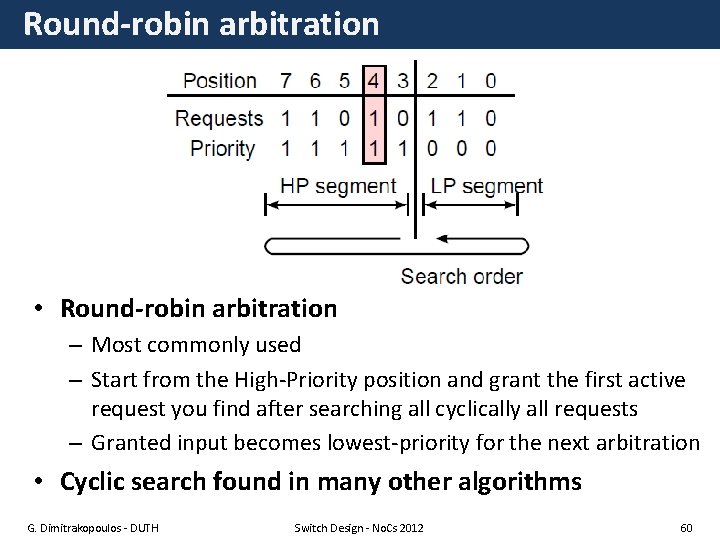 Round-robin arbitration

| Position | 7 | 6 | 5 | 4 | 3 | 2 | 1 | 0 |
|---|---|---|---|---|---|---|---|---|
| Requests | 1 | 1 | 0 | 1 | 0 | 1 | 1 | 0 |
| Priority | 1 | 1 | 1 | 1 | 1 | 0 | 0 | 0 |

HP segment
LP segment
Search order

• Round-robin arbitration
– Most commonly used
– Start from the High-Priority position and grant the first active request you find after searching all cyclically all requests
– Granted input becomes lowest-priority for the next arbitration
• Cyclic search found in many other algorithms

G. Dimitrakopoulos - DUTH
Switch Design - NoCs 2012
60